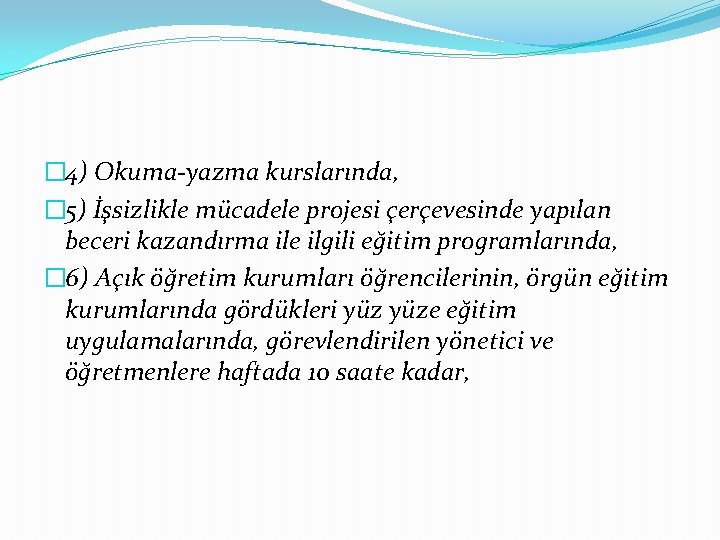 4) Okuma-yazma kurslarında,

5) İşsizlikle mücadele projesi çerçevesinde yapılan beceri kazandırma ile ilgili eğitim programlarında,

6) Açık öğretim kurumları öğrencilerinin, örgün eğitim kurumlarında gördükleri yüz yüze eğitim uygulamalarında, görevlendirilen yönetici ve öğretmenlere haftada 10 saate kadar,